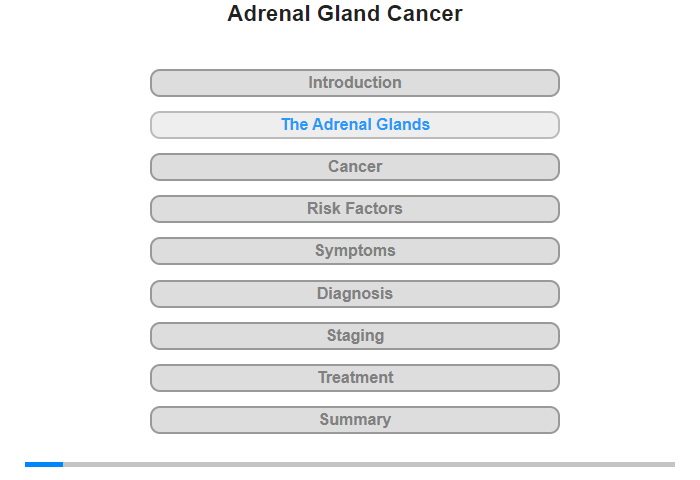 Adrenal Gland Cancer

Introduction

The Adrenal Glands

Cancer

Risk Factors

Symptoms

Diagnosis

Staging

Treatment

Summary